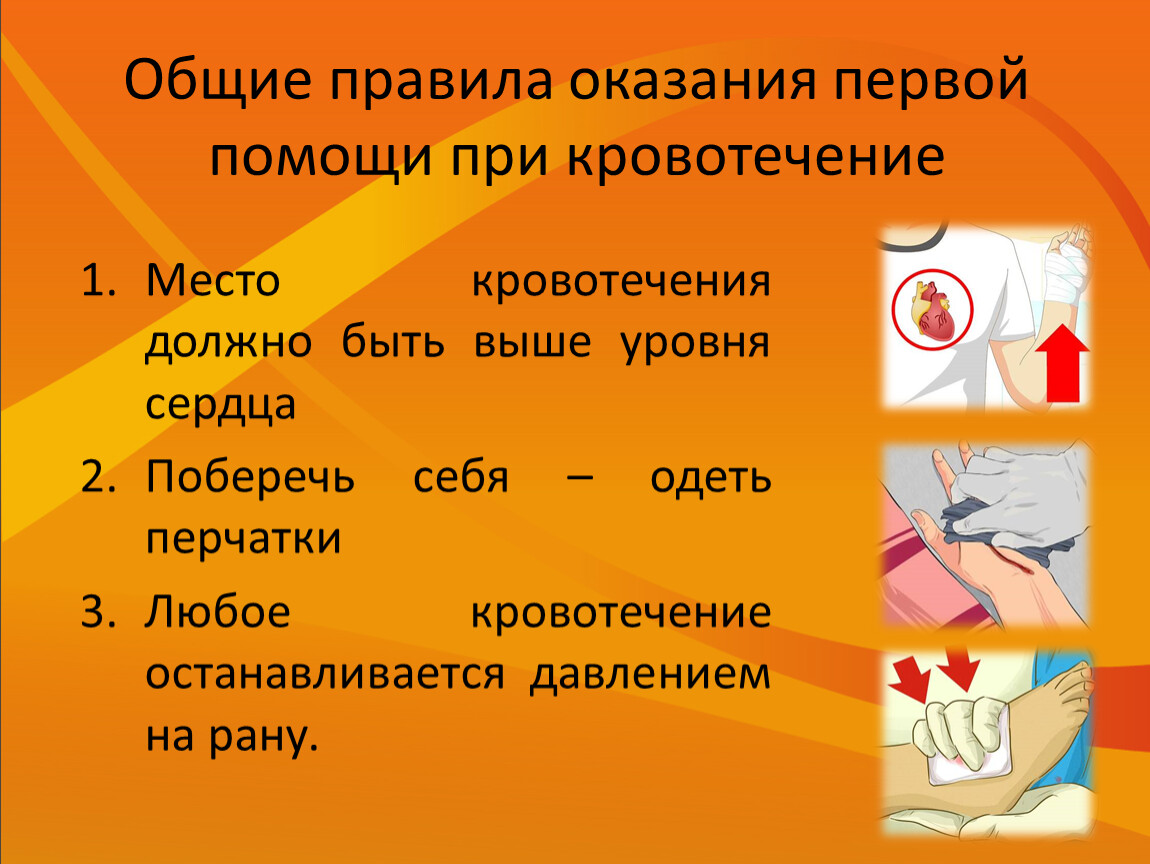 Общие правила оказания первой помощи при кровотечение

1. Место кровотечения должно быть выше уровня сердца
2. Поберечь себя – одеть перчатки
3. Любое кровотечение останавливается давлением на рану.